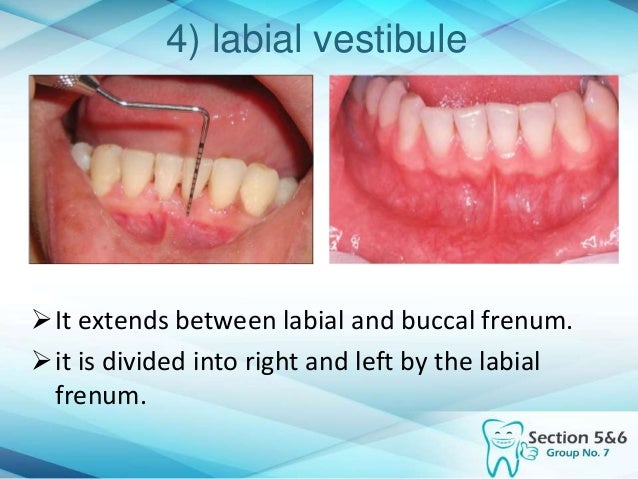 4) labial vestibule

➢ It extends between labial and buccal frenum.

➢ it is divided into right and left by the labial frenum.

Section 5&6
Group No. 7